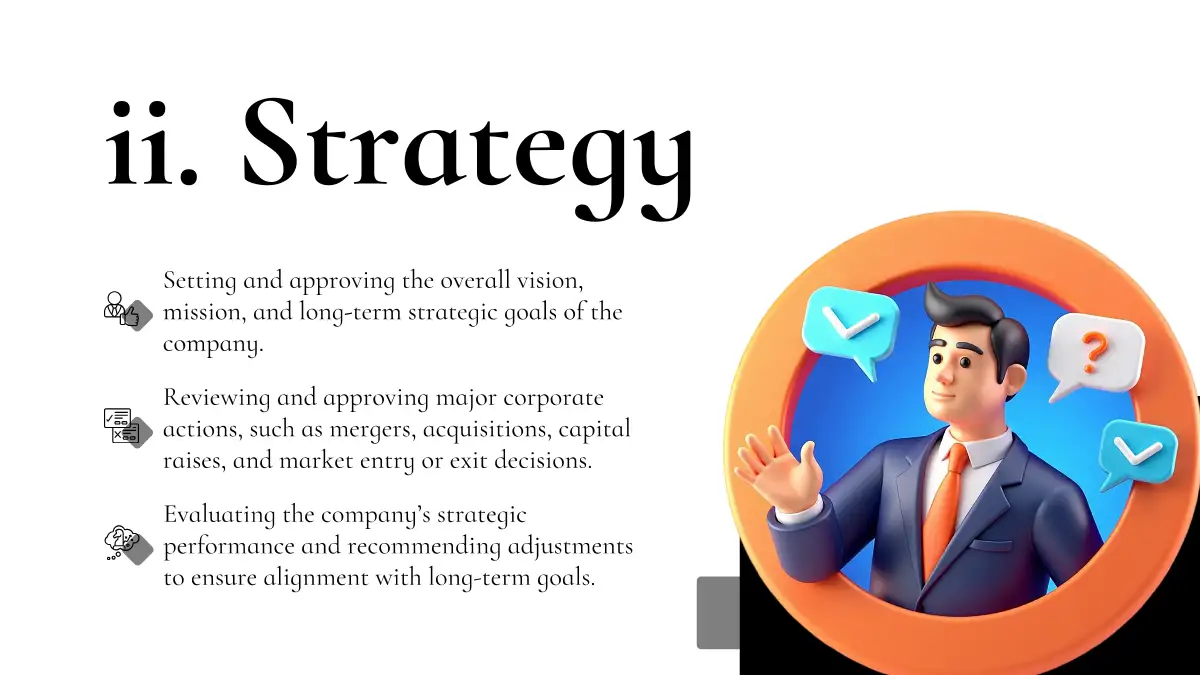 ii. Strategy

Setting and approving the overall vision, mission, and long-term strategic goals of the company.

Reviewing and approving major corporate actions, such as mergers, acquisitions, capital raises, and market entry or exit decisions.

Evaluating the company's strategic performance and recommending adjustments to ensure alignment with long-term goals.

?